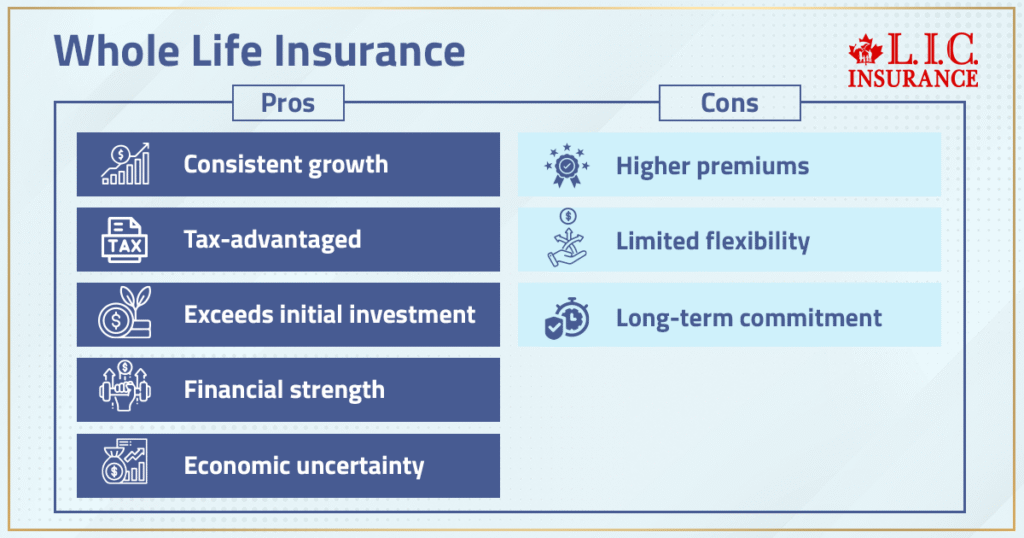 Whole Life Insurance

L.I.C. INSURANCE

Pros

Consistent growth

TAX

Tax-advantaged

Exceeds initial investment

Financial strength

Economic uncertainty

Cons

Higher premiums

Limited flexibility

Long-term commitment